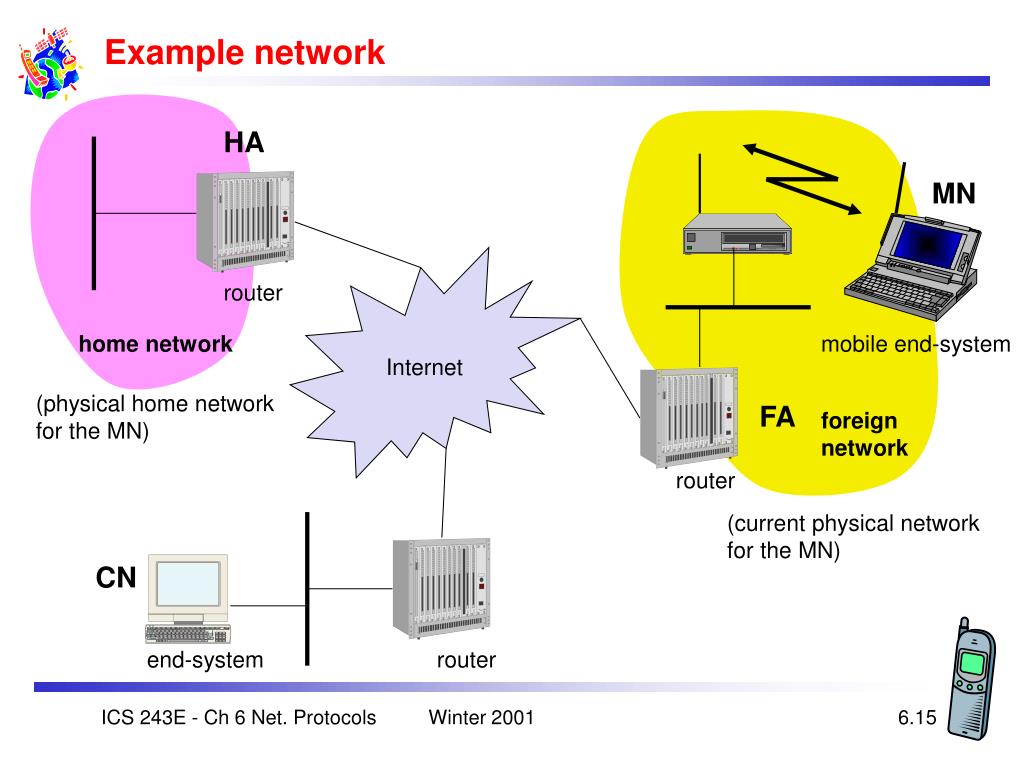 Example network

HA

router

home network

(physical home network for the MN)

Internet

MN

mobile end-system

FA

foreign network

router

(current physical network for the MN)

CN

end-system

router

ICS 243E - Ch 6 Net. Protocols Winter 2001 6.15